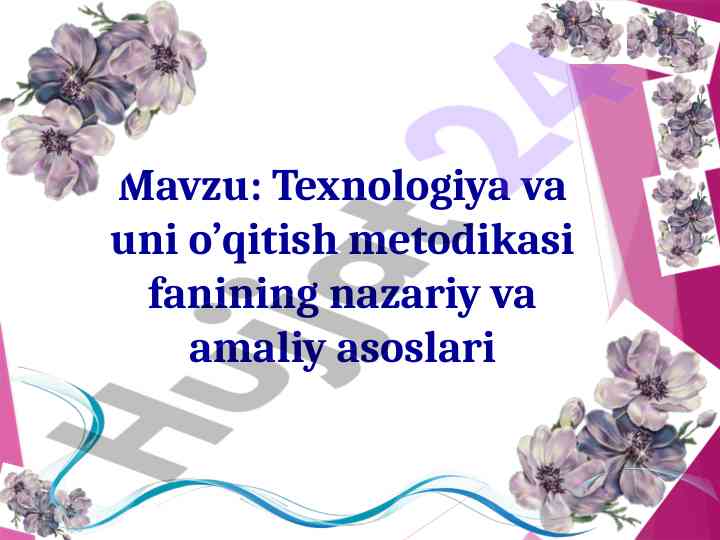 Mavzu: Texnologiya va uni o’qitish metodikasi fanining nazariy va amaliy asoslari

Hujjat24